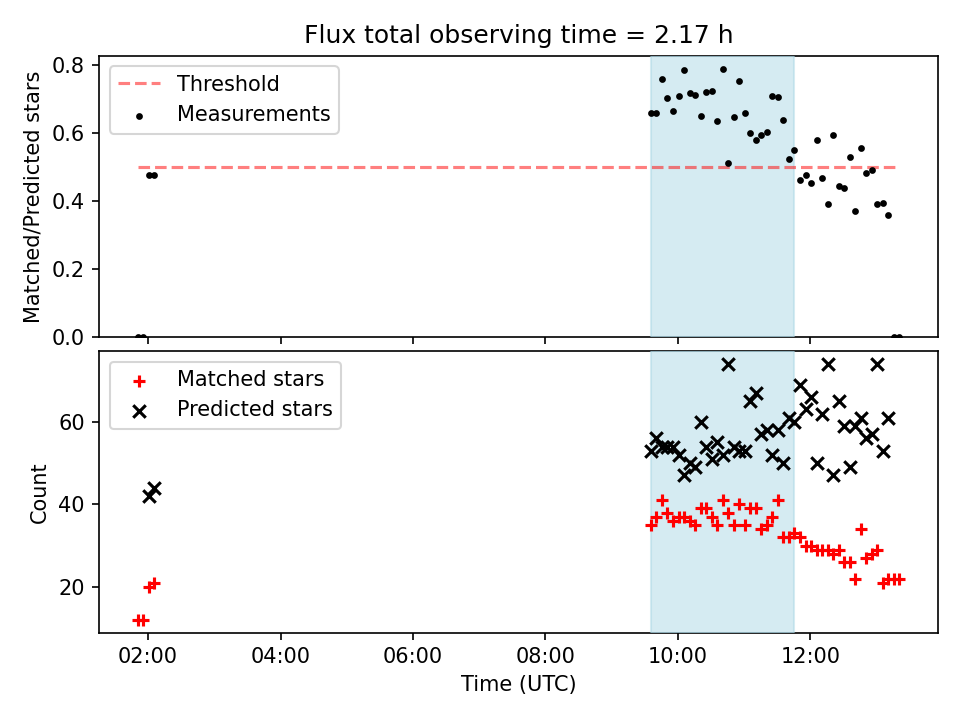 Flux total observing time = 2.17 h

Threshold
Measurements

Matched/Predicted stars

0.8
0.6
0.4
0.2
0.0

Matched stars
Predicted stars

Count

60
40
20

02:00
04:00
06:00
08:00
10:00
12:00

Time (UTC)